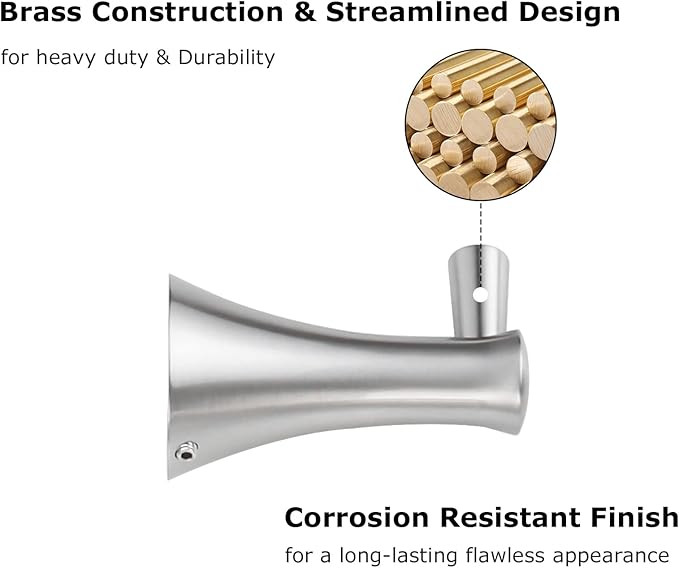 Brass Construction & Streamlined Design

for heavy duty & Durability

Corrosion Resistant Finish

for a long-lasting flawless appearance